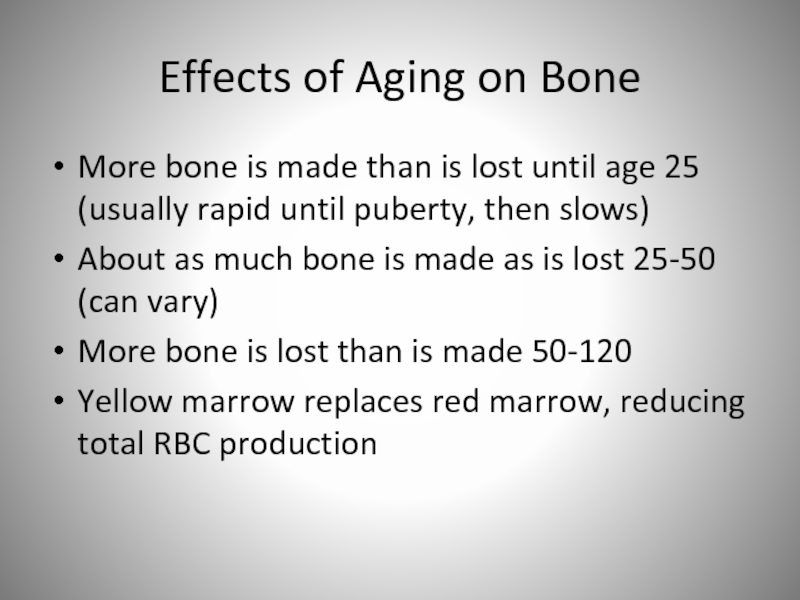 Effects of Aging on Bone

• More bone is made than is lost until age 25 (usually rapid until puberty, then slows)
• About as much bone is made as is lost 25-50 (can vary)
• More bone is lost than is made 50-120
• Yellow marrow replaces red marrow, reducing total RBC production